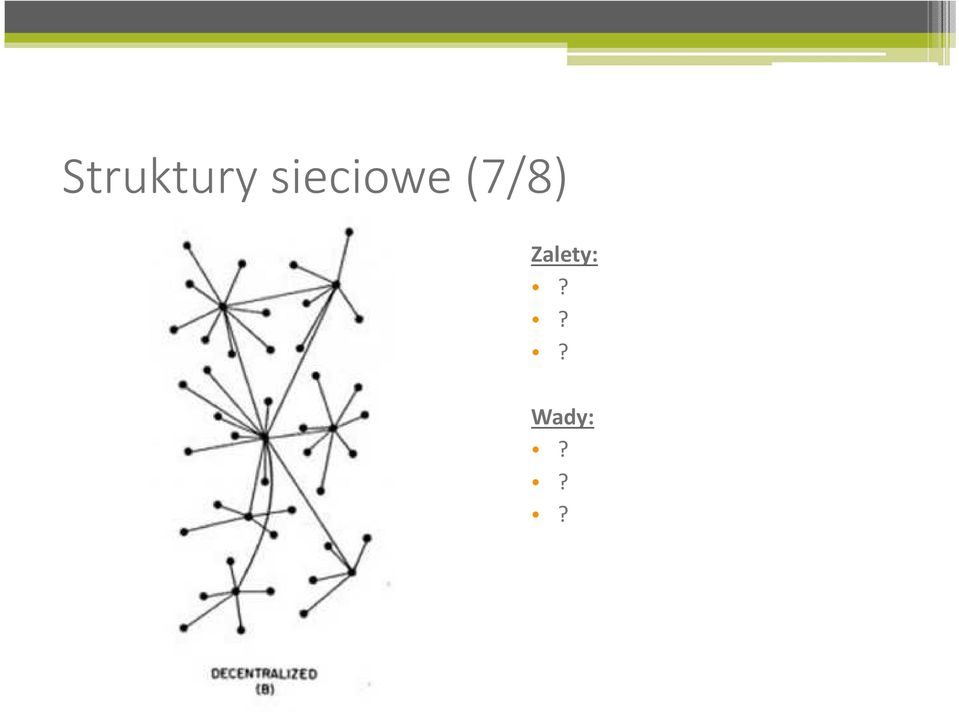 Struktury sieciowe (7/8)

DECENTRALIZED
(B)

Zalety:
• ?
• ?
• ?

Wady:
• ?
• ?
• ?